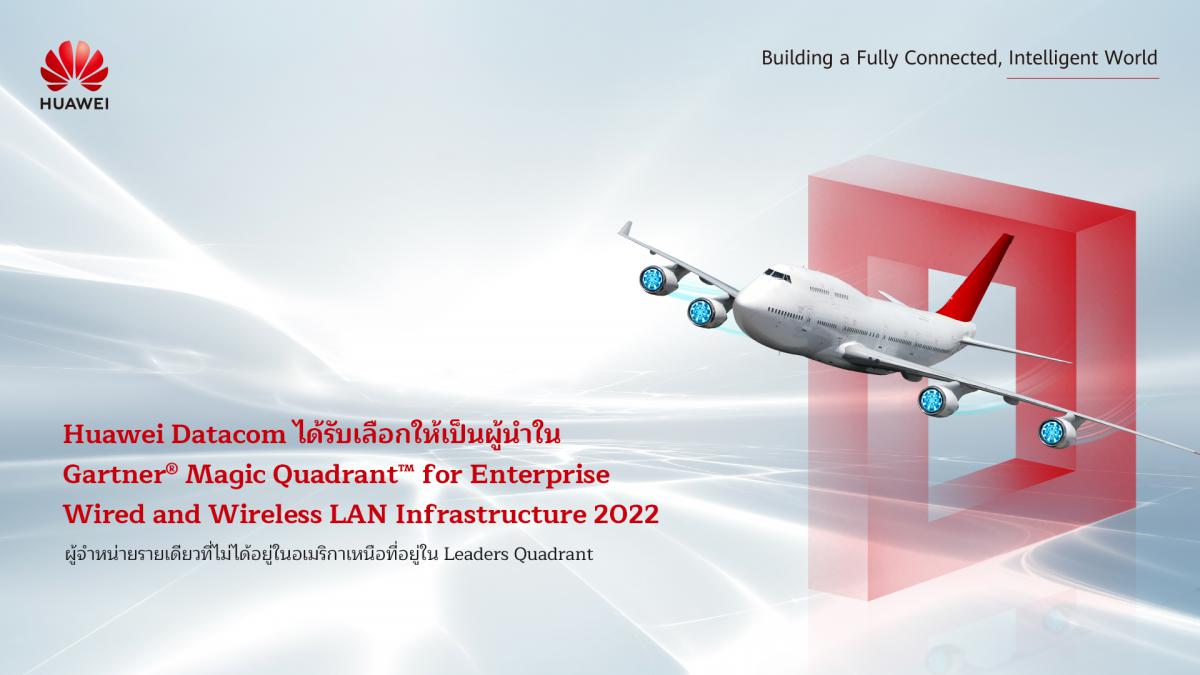 HUAWEI

Building a Fully Connected, Intelligent World

Huawei Datacom ได้รับเลือกให้เป็นผู้นำใน Gartner® Magic Quadrant™ for Enterprise Wired and Wireless LAN Infrastructure 2022

ผู้จำหน่ายรายเดียวที่ไม่ได้อยู่ในอเมริกาเหนือที่อยู่ใน Leaders Quadrant